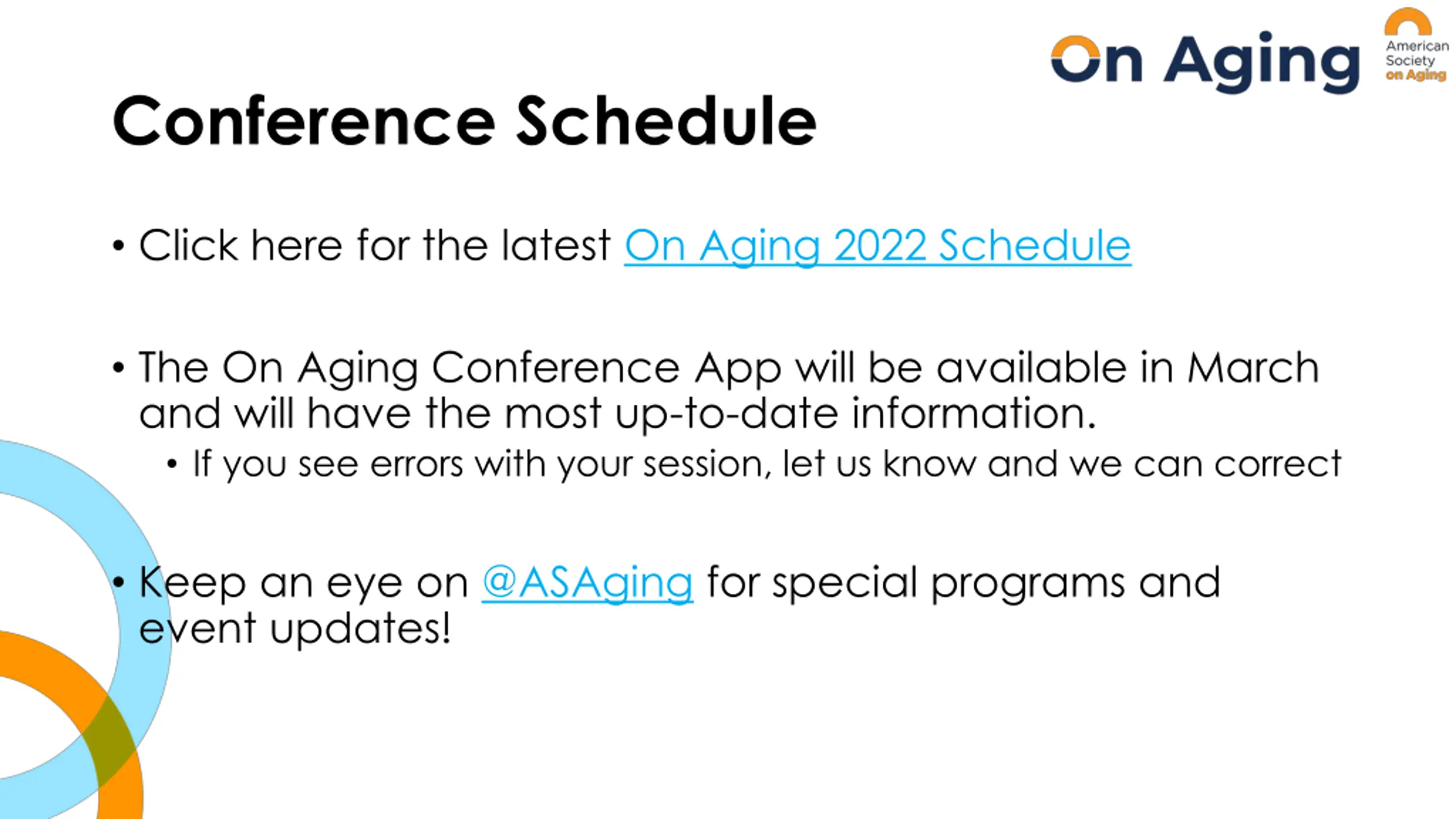 On Aging

American Society on Aging

Conference Schedule

• Click here for the latest On Aging 2022 Schedule

• The On Aging Conference App will be available in March and will have the most up-to-date information.

• If you see errors with your session, let us know and we can correct

• Keep an eye on @ASAging for special programs and event updates!